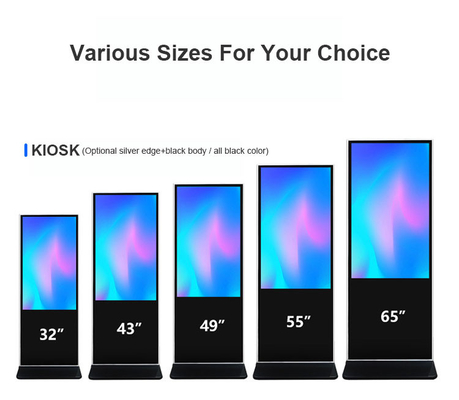 Various Sizes For Your Choice

KIOSK (Optional silver edge+black body / all black color)

32″

43″

49″

55″

65″